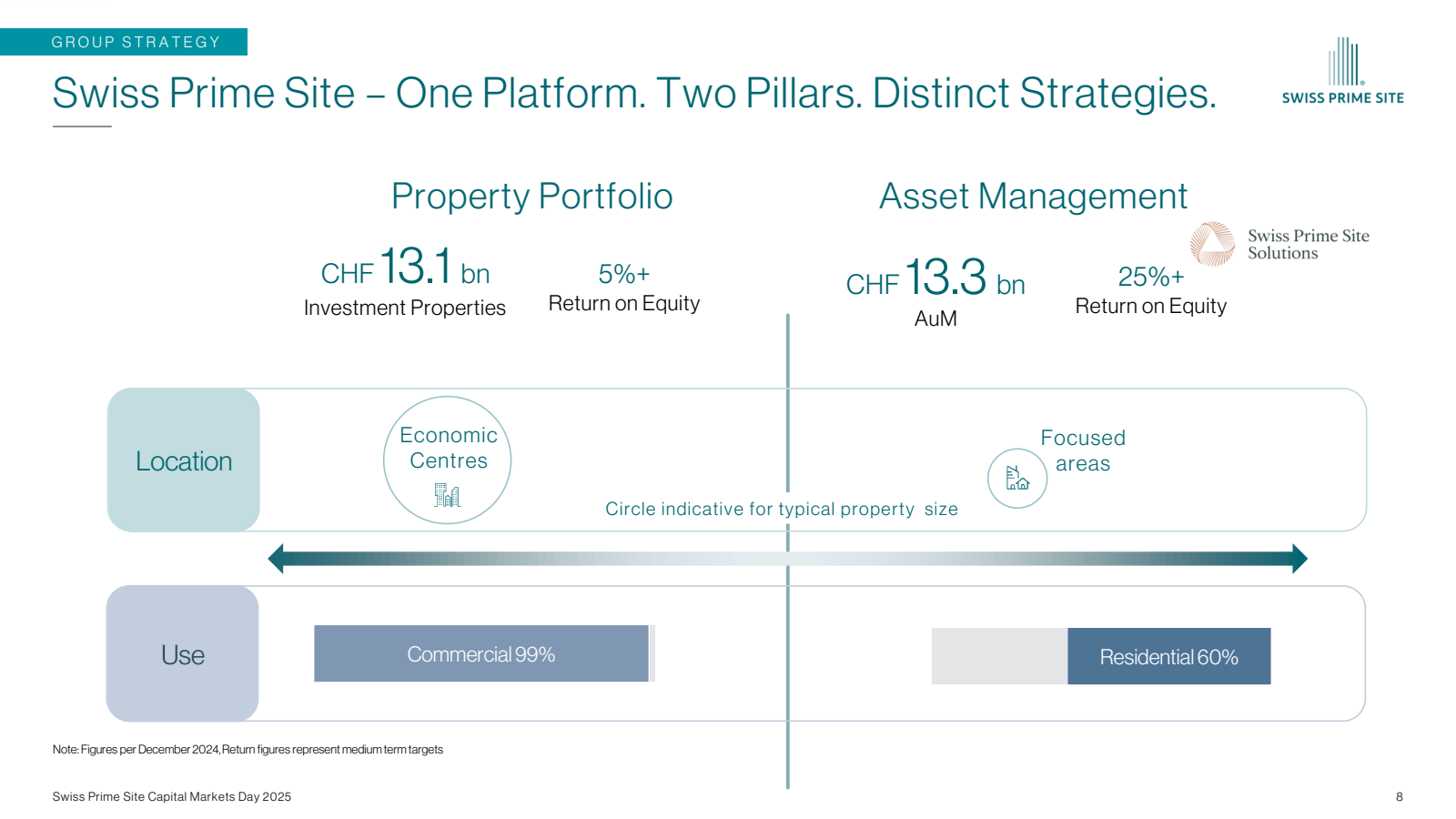 GROUP STRATEGY

Swiss Prime Site – One Platform. Two Pillars. Distinct Strategies.

SWISS PRIME SITE

Property Portfolio

CHF 13.1 bn
Investment Properties

5%+
Return on Equity

Asset Management

Swiss Prime Site Solutions

CHF 13.3 bn
AuM

25%+
Return on Equity

Location

Economic Centres

Focused areas

Circle indicative for typical property size

Use

Commercial 99%

Residential 60%

Note: Figures per December 2024, Return figures represent medium term targets

Swiss Prime Site Capital Markets Day 2025

8